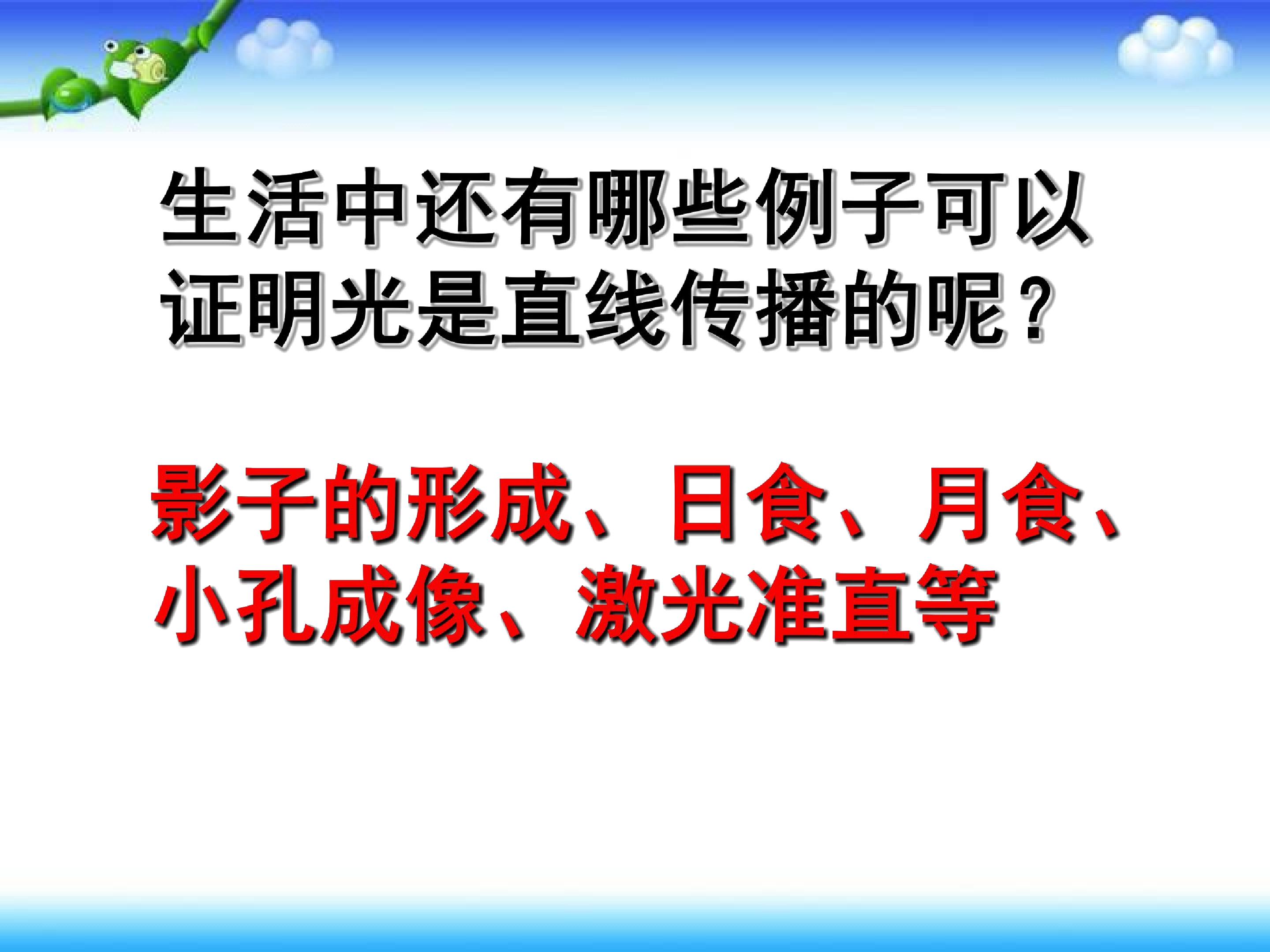 生活中还有哪些例子可以证明光是直线传播的呢？

影子的形成、日食、月食、小孔成像、激光准直等